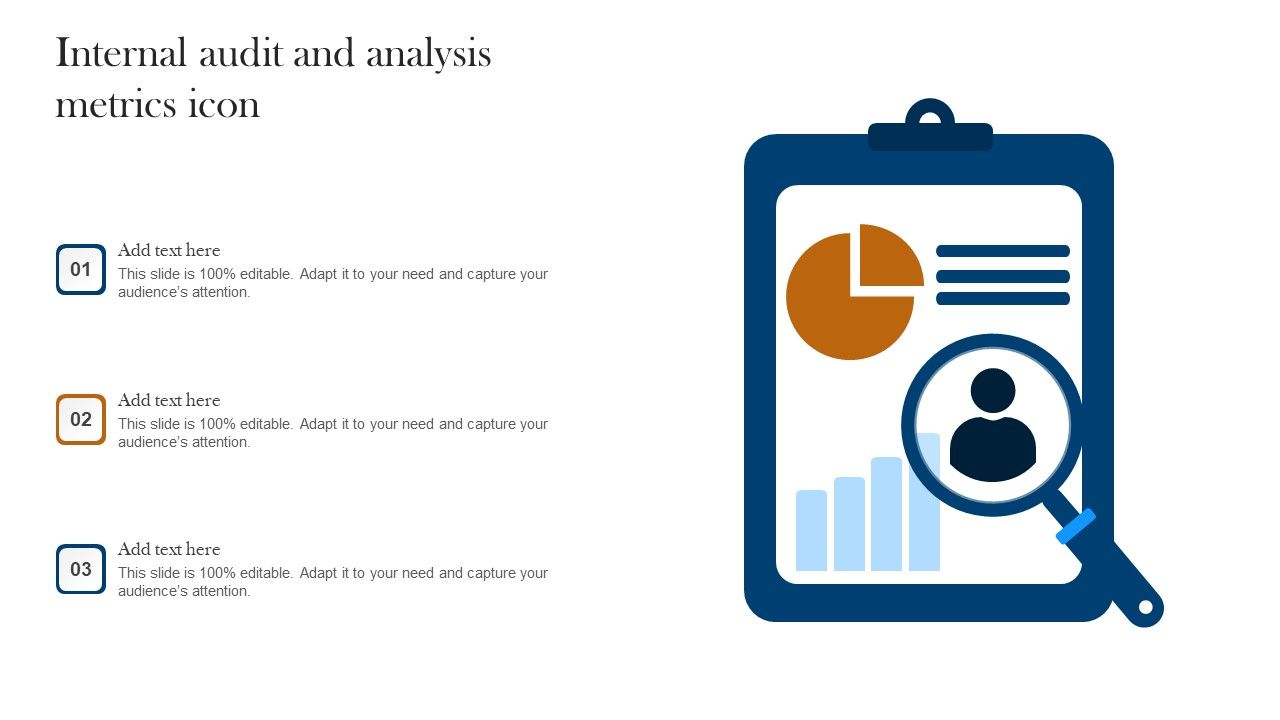 Internal audit and analysis metrics icon

01
Add text here
This slide is 100% editable. Adapt it to your need and capture your audience's attention.

02
Add text here
This slide is 100% editable. Adapt it to your need and capture your audience's attention.

03
Add text here
This slide is 100% editable. Adapt it to your need and capture your audience's attention.